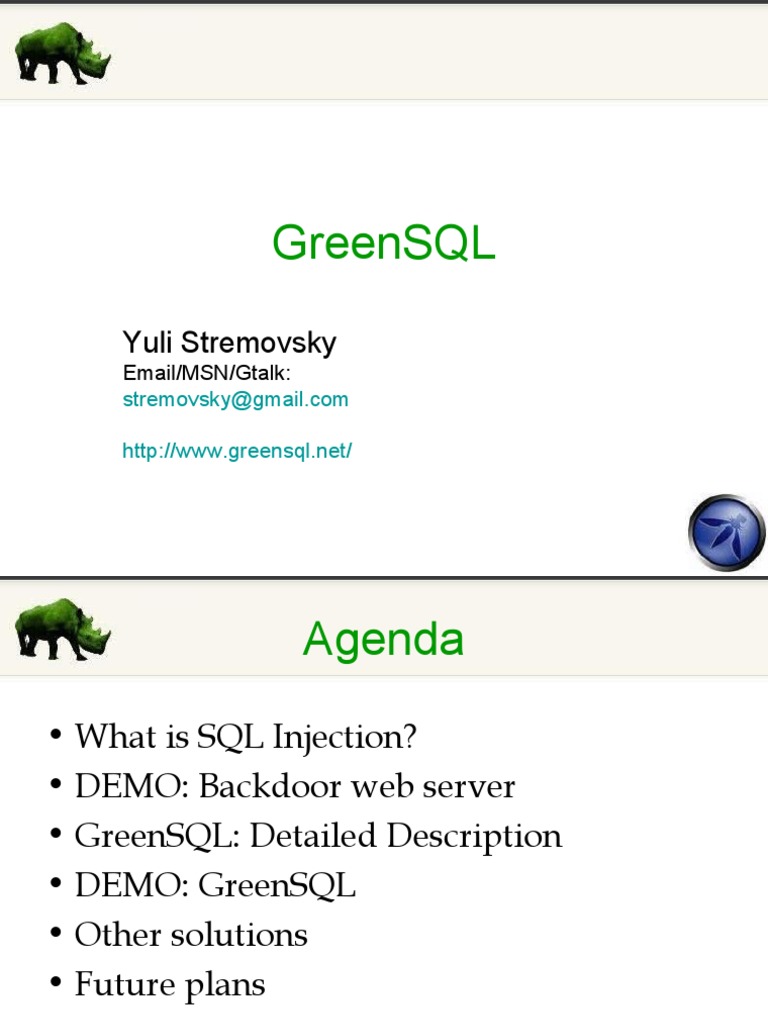 GreenSQL

Yuli Stremovsky
Email/MSN/Gtalk:
stremovsky@gmail.com

http://www.greensql.net/

Agenda

• What is SQL Injection?
• DEMO: Backdoor web server
• GreenSQL: Detailed Description
• DEMO: GreenSQL
• Other solutions
• Future plans